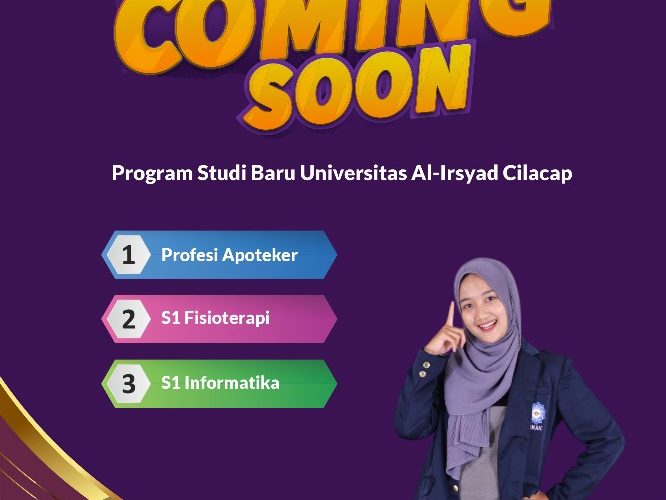 COMING SOON

Program Studi Baru Universitas Al-Irsyad Cilacap

1 Profesi Apoteker

2 S1 Fisioterapi

3 S1 Informatika